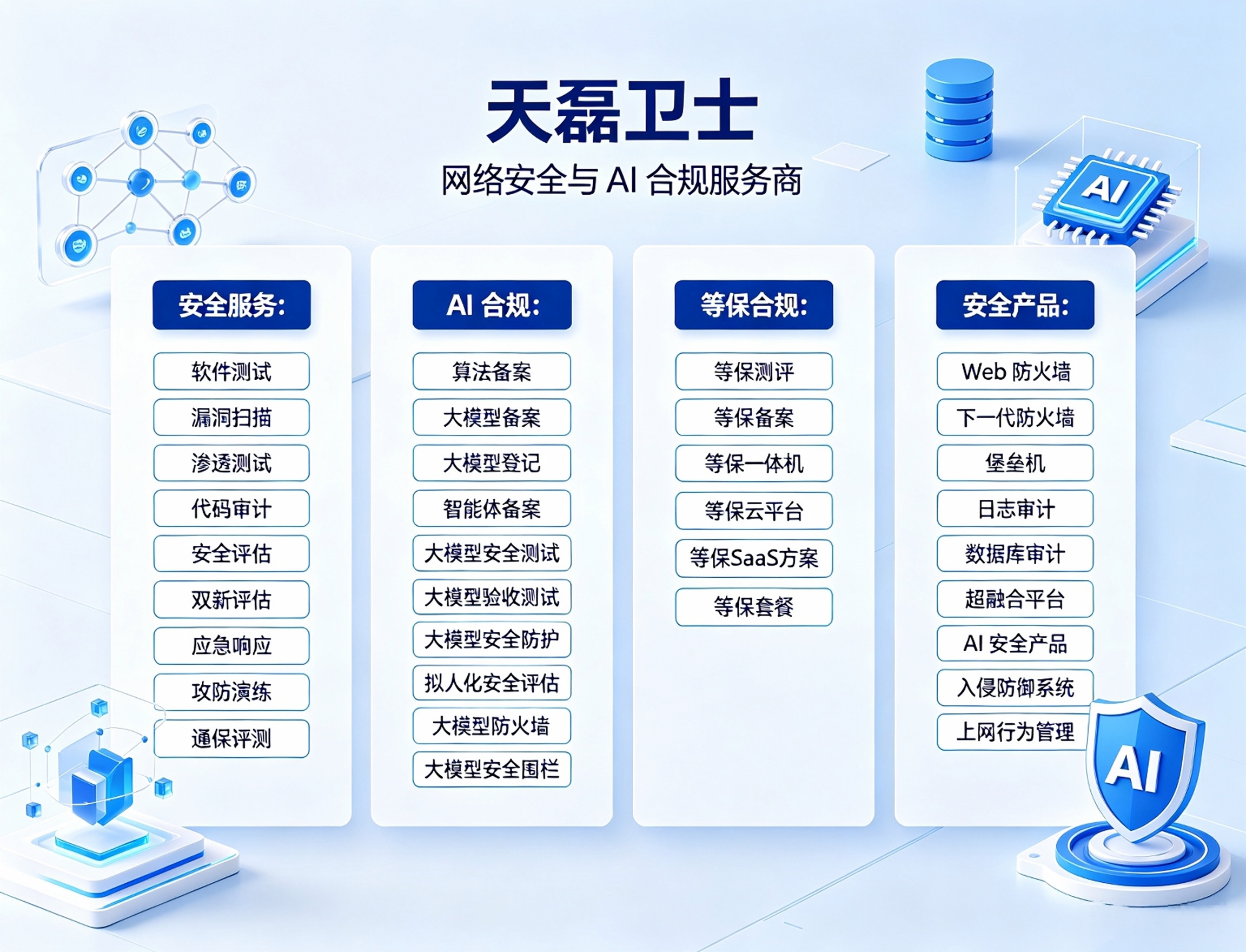 天磊卫士

网络安全与 AI 合规服务商

AI

安全服务:

软件测试

漏洞扫描

渗透测试

代码审计

安全评估

双新评估

应急响应

攻防演练

通保评测

AI 合规:

算法备案

大模型备案

大模型登记

智能体备案

大模型安全测试

大模型验收测试

大模型安全防护

拟人化安全评估

大模型防火墙

大模型安全围栏

等保合规:

等保测评

等保备案

等保一体机

等保云平台

等保SaaS方案

等保套餐

安全产品:

Web 防火墙

下一代防火墙

堡垒机

日志审计

数据库审计

超融合平台

AI 安全产品

入侵防御系统

上网行为管理

AI